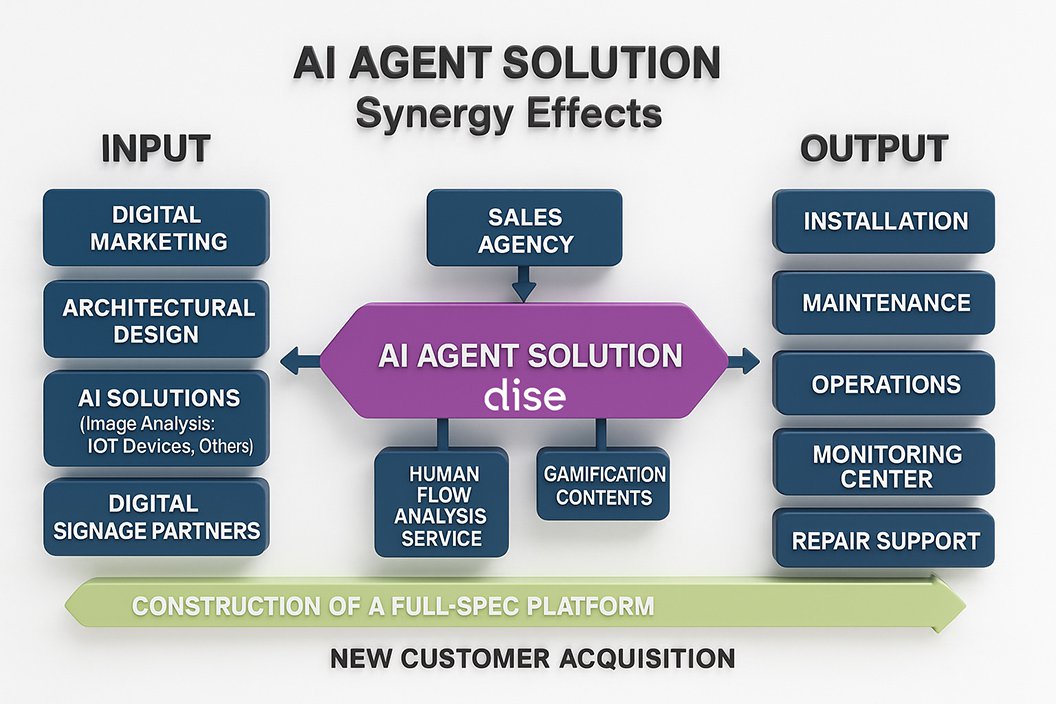 AI AGENT SOLUTION
Synergy Effects

INPUT

DIGITAL MARKETING

ARCHITECTURAL DESIGN

AI SOLUTIONS
(Image Analysis: IOT Devices, Others)

DIGITAL SIGNAGE PARTNERS

SALES AGENCY

AI AGENT SOLUTION
dise

HUMAN FLOW ANALYSIS SERVICE

GAMIFICATION CONTENTS

OUTPUT

INSTALLATION

MAINTENANCE

OPERATIONS

MONITORING CENTER

REPAIR SUPPORT

CONSTRUCTION OF A FULL-SPEC PLATFORM

NEW CUSTOMER ACQUISITION